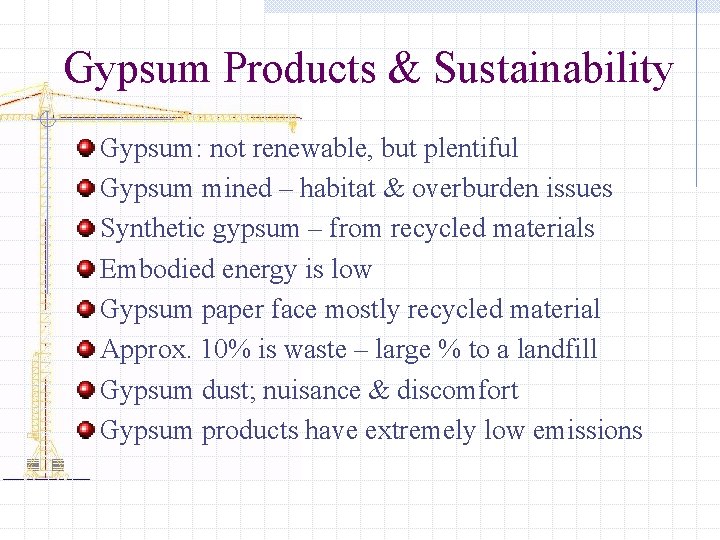 Gypsum Products & Sustainability

- Gypsum: not renewable, but plentiful
- Gypsum mined – habitat & overburden issues
- Synthetic gypsum – from recycled materials
- Embodied energy is low
- Gypsum paper face mostly recycled material
- Approx. 10% is waste – large % to a landfill
- Gypsum dust; nuisance & discomfort
- Gypsum products have extremely low emissions